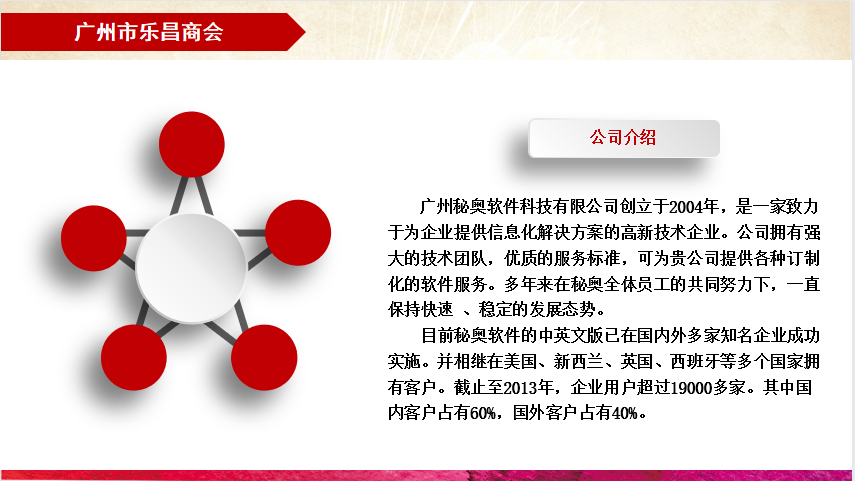 广州市乐昌商会

公司介绍

广州秘奥软件科技有限公司创立于2004年，是一家致力于为企业提供信息化解决方案的高新技术企业。公司拥有强大的技术团队，优质的服务标准，可为贵公司提供各种订制化的软件服务。多年来在秘奥全体员工的共同努力下，一直保持快速 、稳定的发展态势。

目前秘奥软件的中英文版已在国内外多家知名企业成功实施。并相继在美国、新西兰、英国、西班牙等多个国家拥有客户。截止至2013年，企业用户超过19000多家。其中国内客户占有60%，国外客户占有40%。